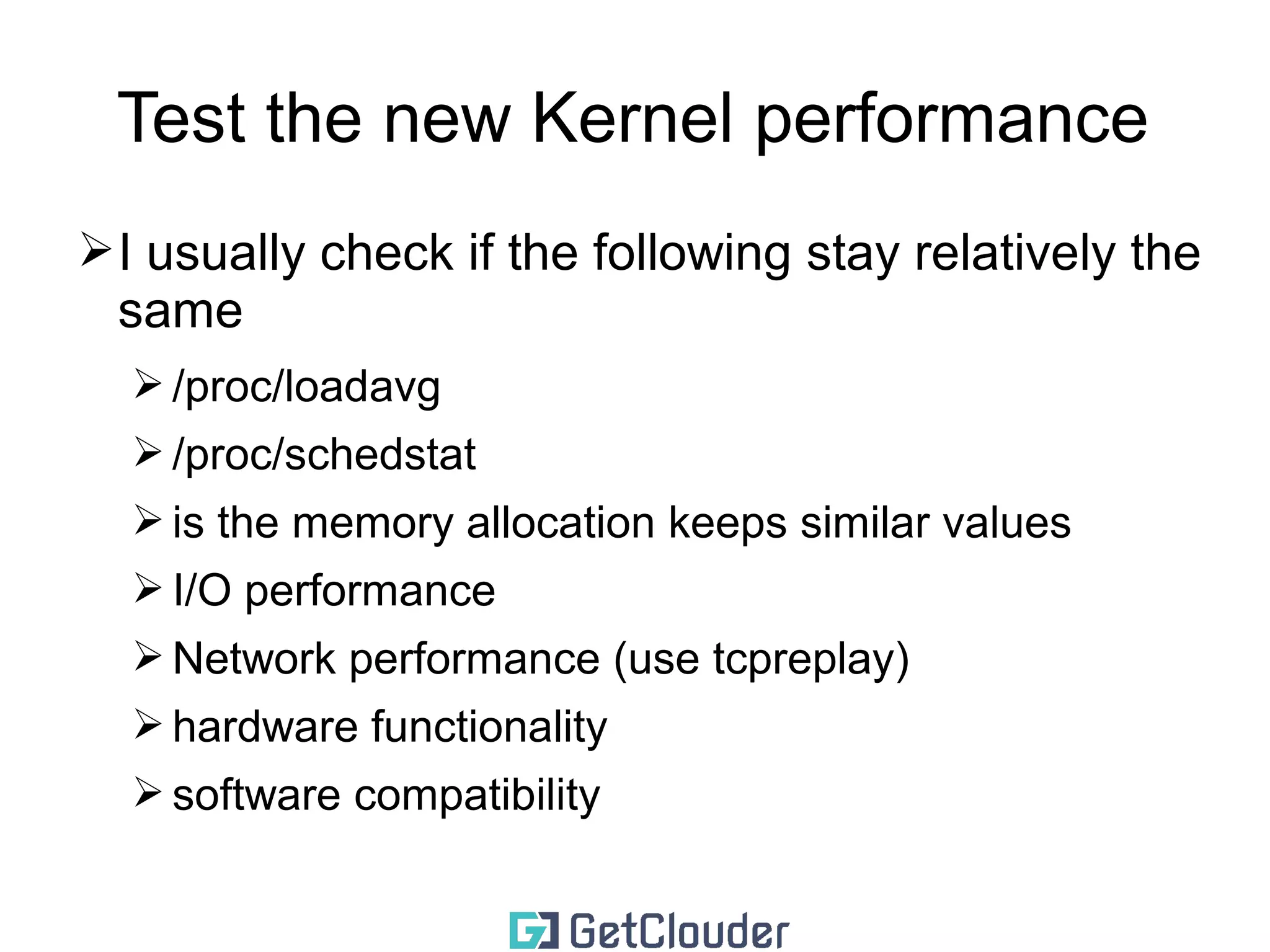 Test the new Kernel performance

➢ I usually check if the following stay relatively the same

➢ /proc/loadavg

➢ /proc/schedstat

➢ is the memory allocation keeps similar values

➢ I/O performance

➢ Network performance (use tcpreplay)

➢ hardware functionality

➢ software compatibility

GetClouder